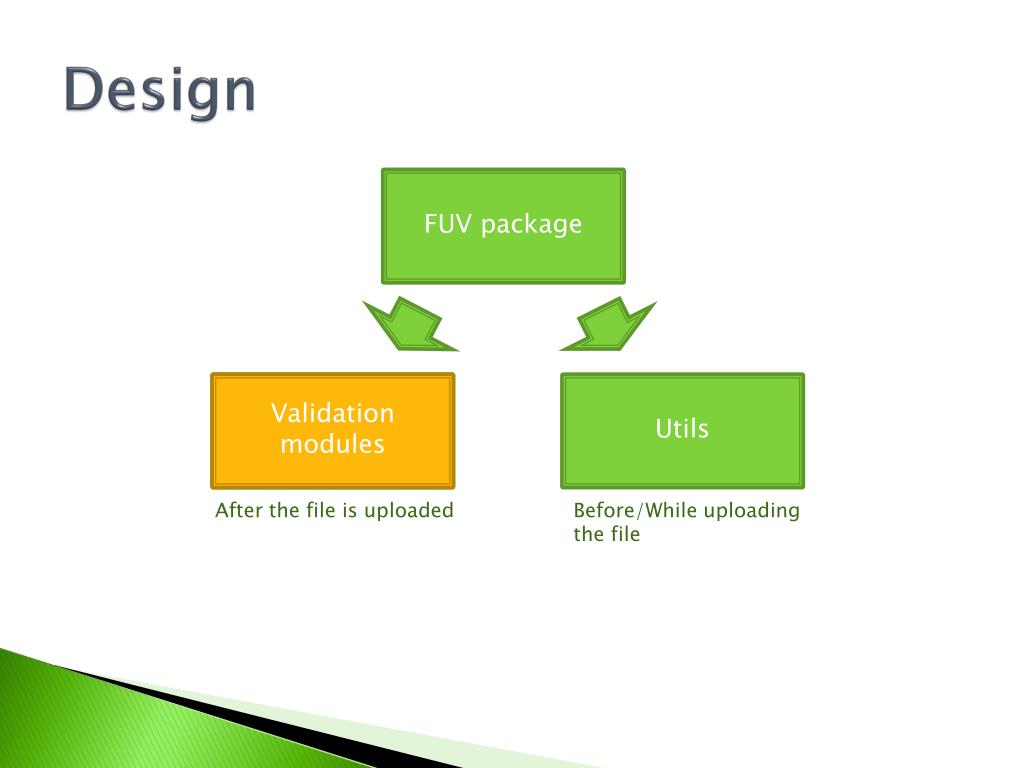 Design

FUV package

Validation modules

After the file is uploaded

Utils

Before/While uploading the file